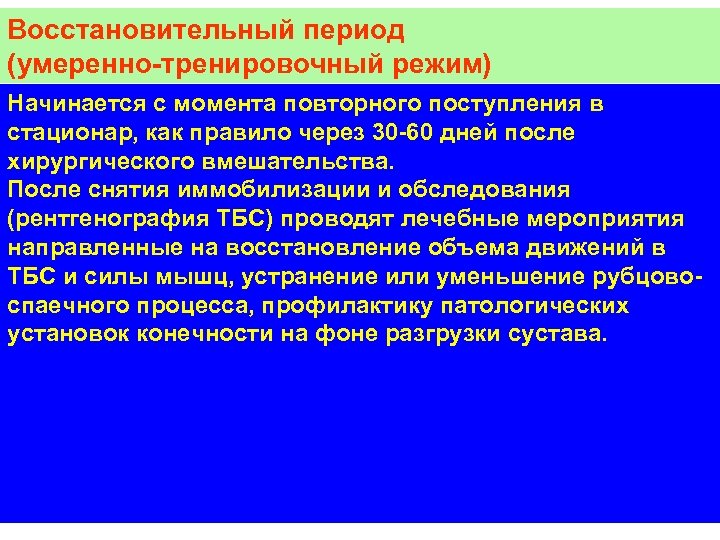 Восстановительный период (умеренно-тренировочный режим)

Начинается с момента повторного поступления в стационар, как правило через 30-60 дней после хирургического вмешательства.
После снятия иммобилизации и обследования (рентгенография ТБС) проводят лечебные мероприятия направленные на восстановление объема движений в ТБС и силы мышц, устранение или уменьшение рубцово-спаечного процесса, профилактику патологических установок конечности на фоне разгрузки сустава.